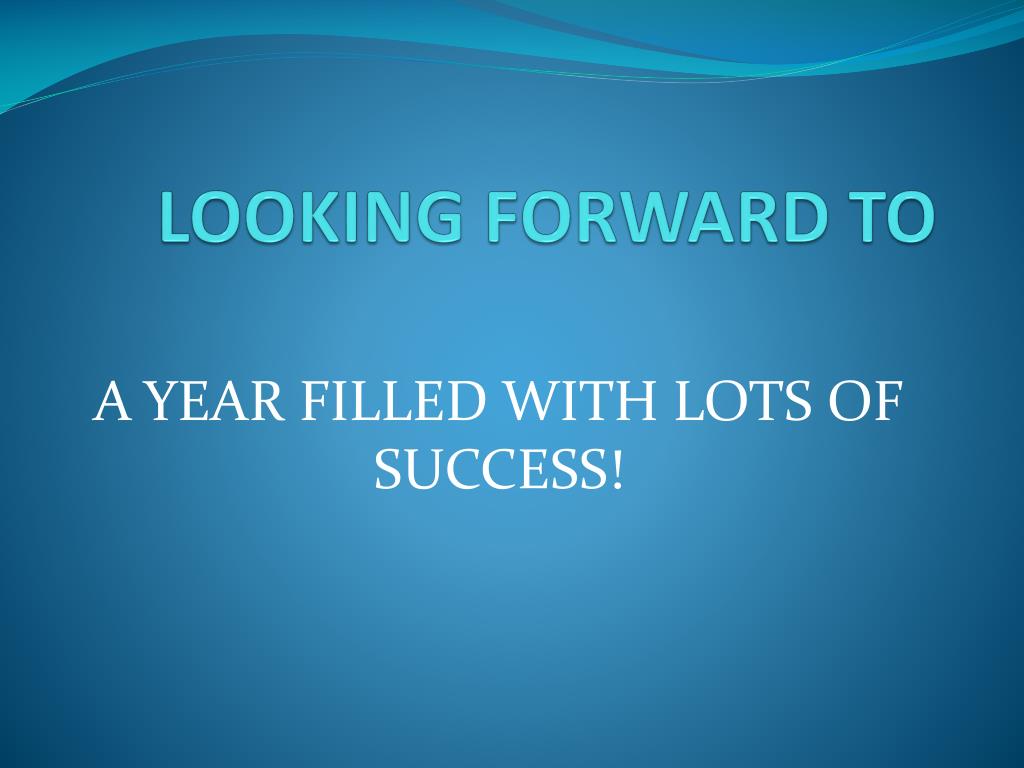 LOOKING FORWARD TO

A YEAR FILLED WITH LOTS OF SUCCESS!